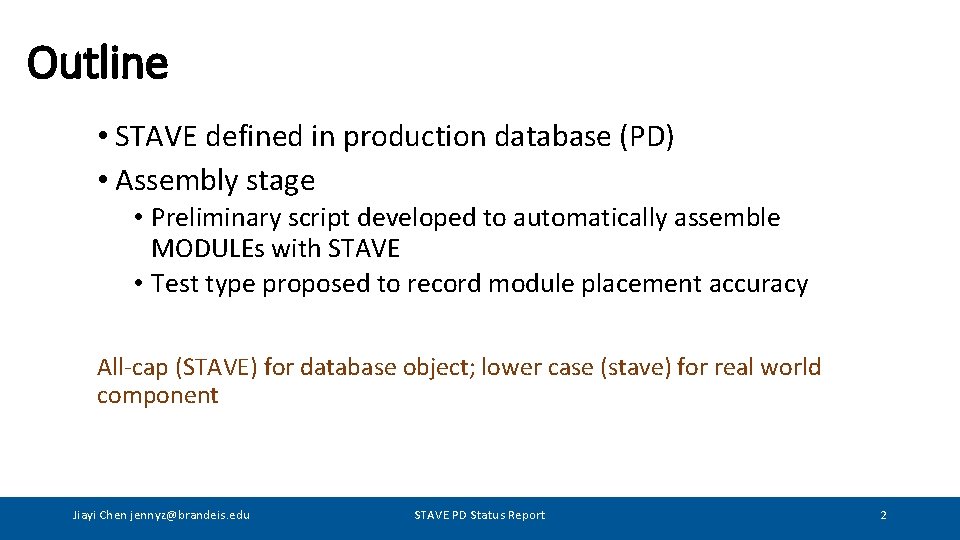 Outline

• STAVE defined in production database (PD)
• Assembly stage
  • Preliminary script developed to automatically assemble MODULEs with STAVE
  • Test type proposed to record module placement accuracy

All-cap (STAVE) for database object; lower case (stave) for real world component

Jiayi Chen jennyz@brandeis.edu STAVE PD Status Report 2